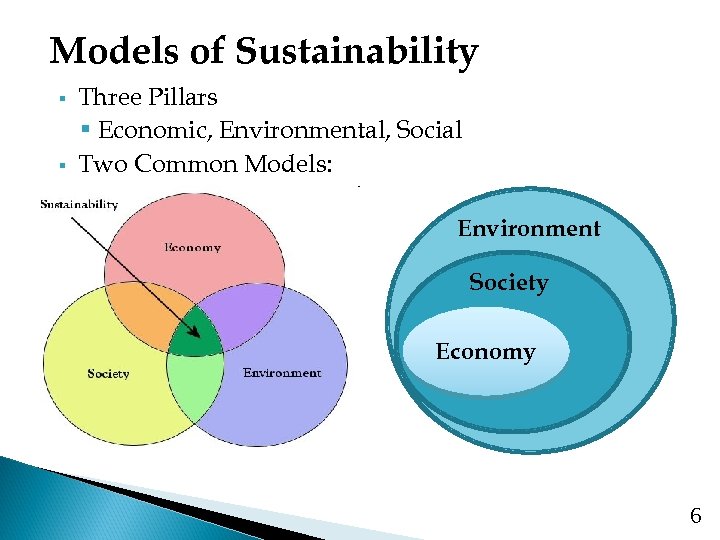 Models of Sustainability

▪ Three Pillars
 ▪ Economic, Environmental, Social
▪ Two Common Models:

Sustainability
Economy
Society
Environment

Environment
Society
Economy

6